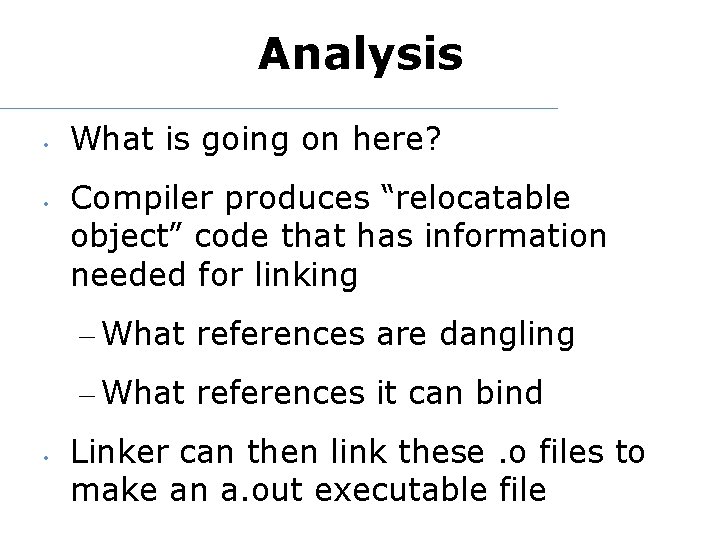 Analysis

• What is going on here?

• Compiler produces “relocatable object” code that has information needed for linking

– What references are dangling

– What references it can bind

• Linker can then link these .o files to make an a.out executable file